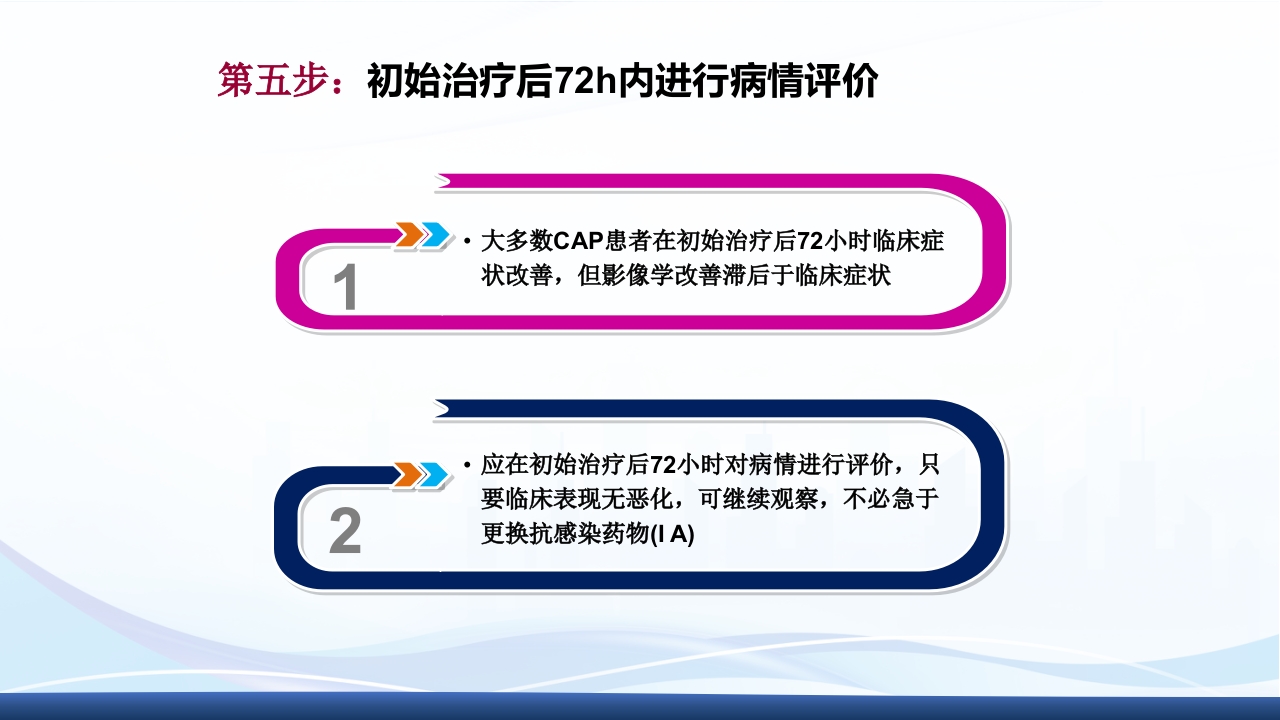 第五步：初始治疗后72h内进行病情评价

1

• 大多数CAP患者在初始治疗后72小时临床症状改善，但影像学改善滞后于临床症状

2

• 应在初始治疗后72小时对病情进行评价，只要临床表现无恶化，可继续观察，不必急于更换抗感染药物(I A)